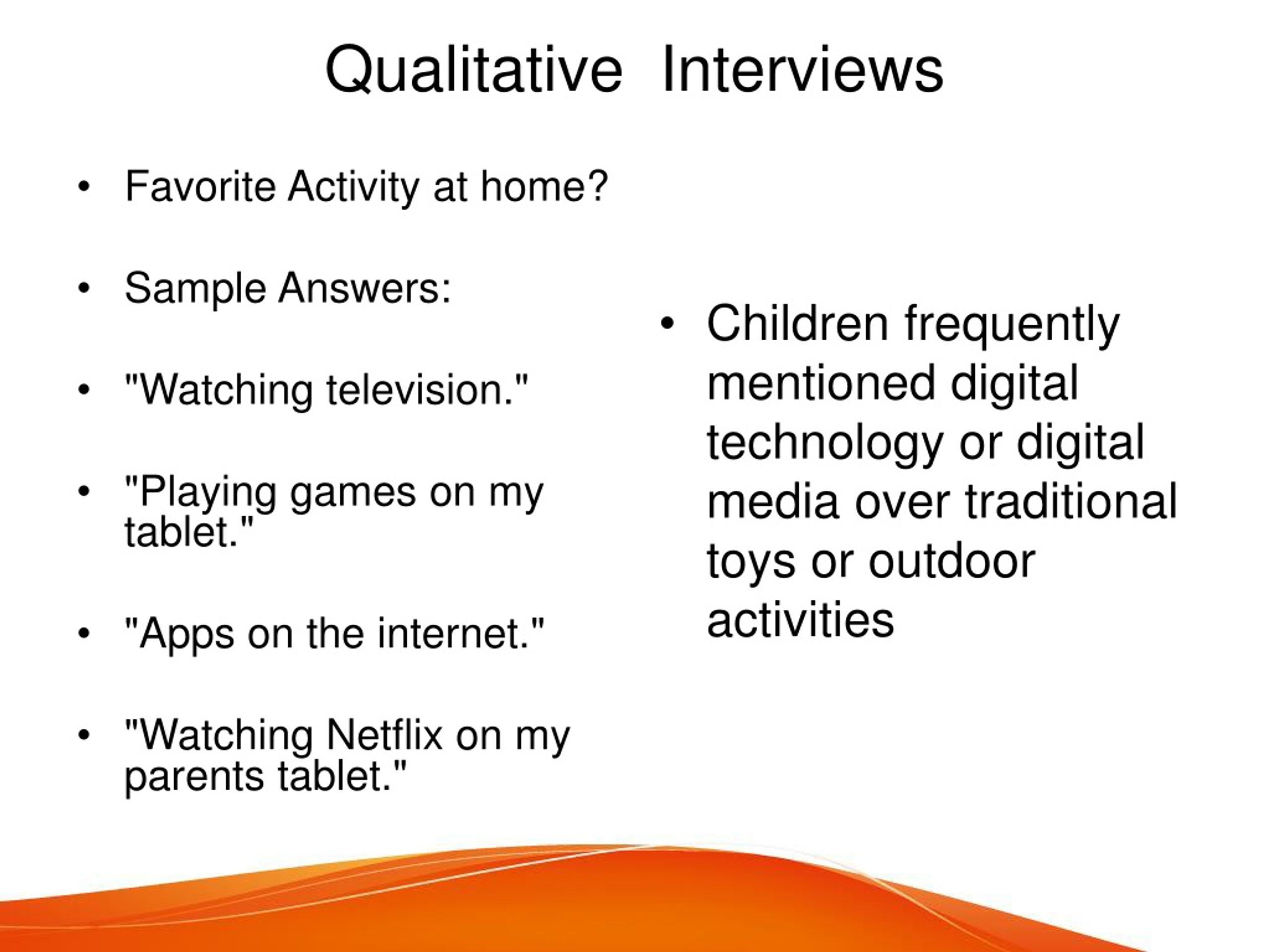 Qualitative Interviews

• Favorite Activity at home?

• Sample Answers:

• "Watching television."

• "Playing games on my tablet."

• "Apps on the internet."

• "Watching Netflix on my parents tablet."

• Children frequently mentioned digital technology or digital media over traditional toys or outdoor activities